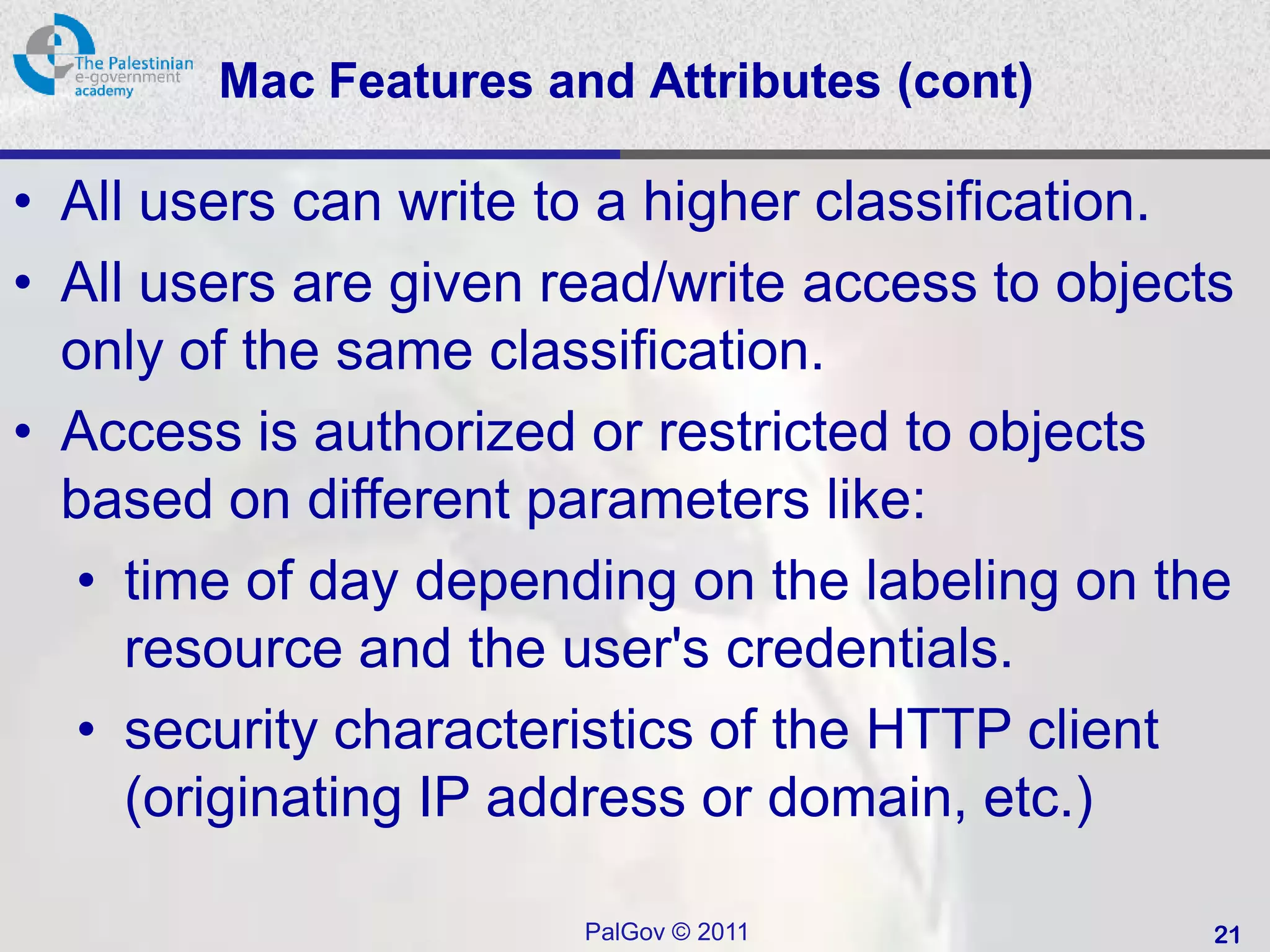 The Palestinian
e-government
academy

Mac Features and Attributes (cont)

• All users can write to a higher classification.
• All users are given read/write access to objects only of the same classification.
• Access is authorized or restricted to objects based on different parameters like:
  • time of day depending on the labeling on the resource and the user's credentials.
  • security characteristics of the HTTP client (originating IP address or domain, etc.)

PalGov © 2011

21